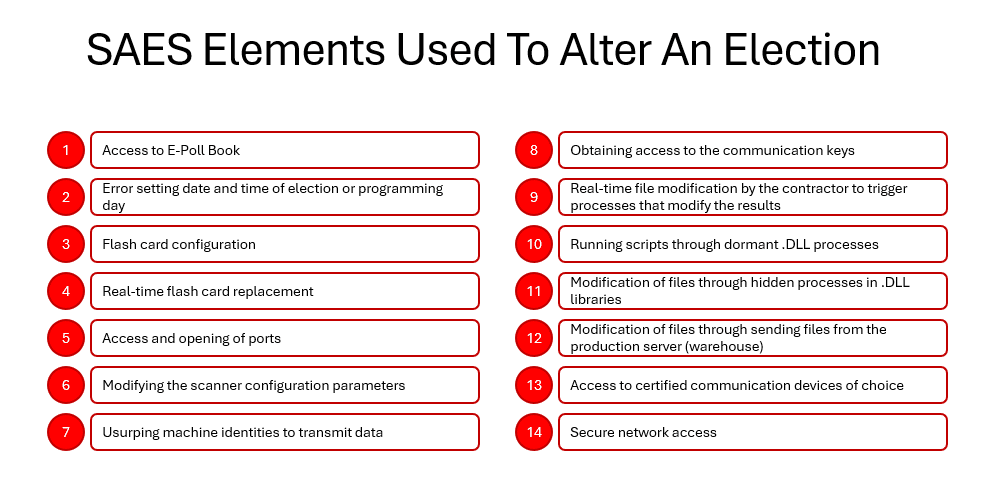 SAES Elements Used To Alter An Election

1 Access to E-Poll Book

2 Error setting date and time of election or programming day

3 Flash card configuration

4 Real-time flash card replacement

5 Access and opening of ports

6 Modifying the scanner configuration parameters

7 Usurping machine identities to transmit data

8 Obtaining access to the communication keys

9 Real-time file modification by the contractor to trigger processes that modify the results

10 Running scripts through dormant .DLL processes

11 Modification of files through hidden processes in .DLL libraries

12 Modification of files through sending files from the production server (warehouse)

13 Access to certified communication devices of choice

14 Secure network access